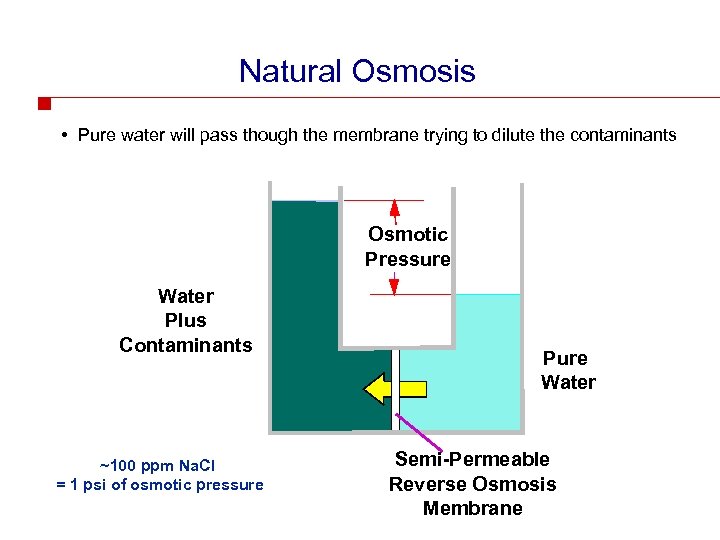 Natural Osmosis

• Pure water will pass though the membrane trying to dilute the contaminants

Osmotic Pressure

Water Plus Contaminants

Pure Water

~100 ppm NaCl
= 1 psi of osmotic pressure

Semi-Permeable Reverse Osmosis Membrane